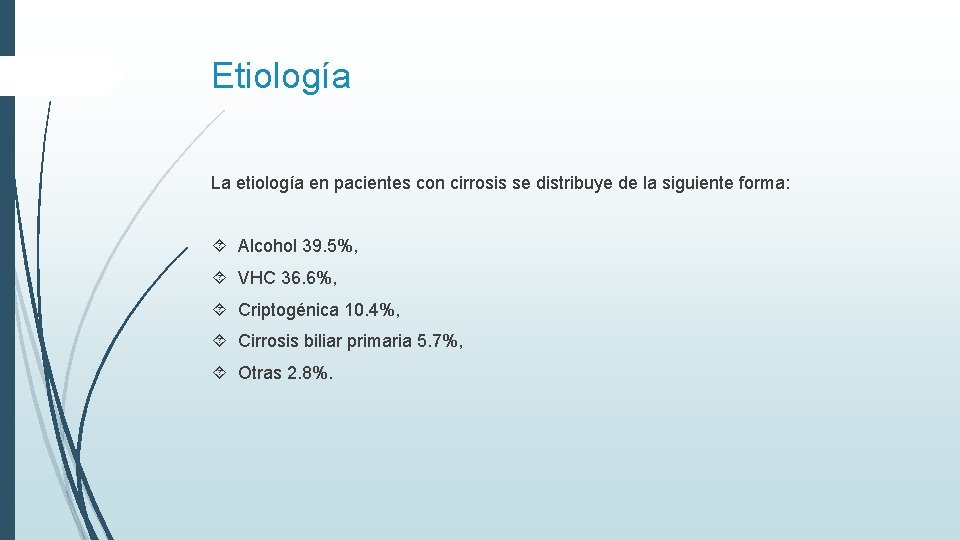 Etiología

La etiología en pacientes con cirrosis se distribuye de la siguiente forma:

Alcohol 39.5%,

VHC 36.6%,

Criptogénica 10.4%,

Cirrosis biliar primaria 5.7%,

Otras 2.8%.